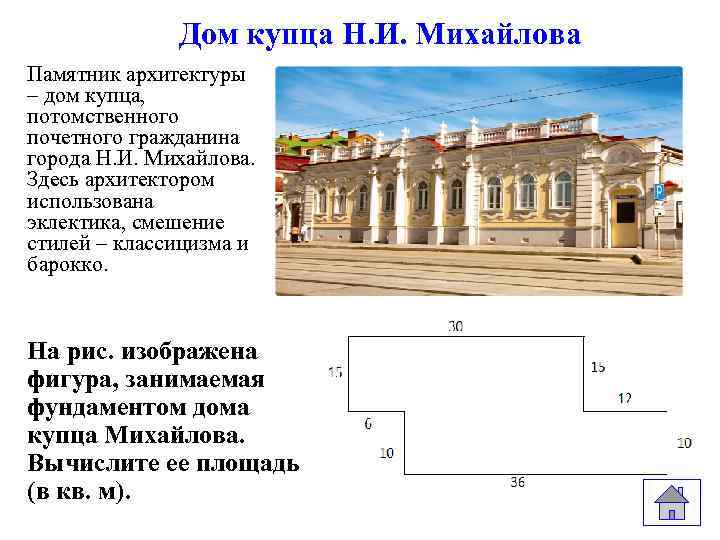 Дом купца Н.И. Михайлова

Памятник архитектуры – дом купца, потомственного почетного гражданина города Н.И. Михайлова. Здесь архитектором использована эклектика, смешение стилей – классицизма и барокко.

На рис. изображена фигура, занимаемая фундаментом дома купца Михайлова. Вычислите ее площадь (в кв. м).

30
15
15
12
6
10
10
36